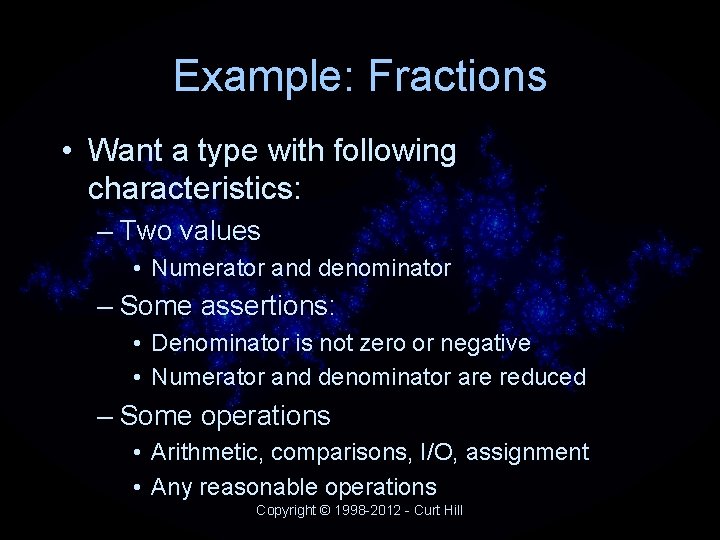 Example: Fractions

• Want a type with following characteristics:
– Two values
• Numerator and denominator
– Some assertions:
• Denominator is not zero or negative
• Numerator and denominator are reduced
– Some operations
• Arithmetic, comparisons, I/O, assignment
• Any reasonable operations

Copyright © 1998-2012 - Curt Hill